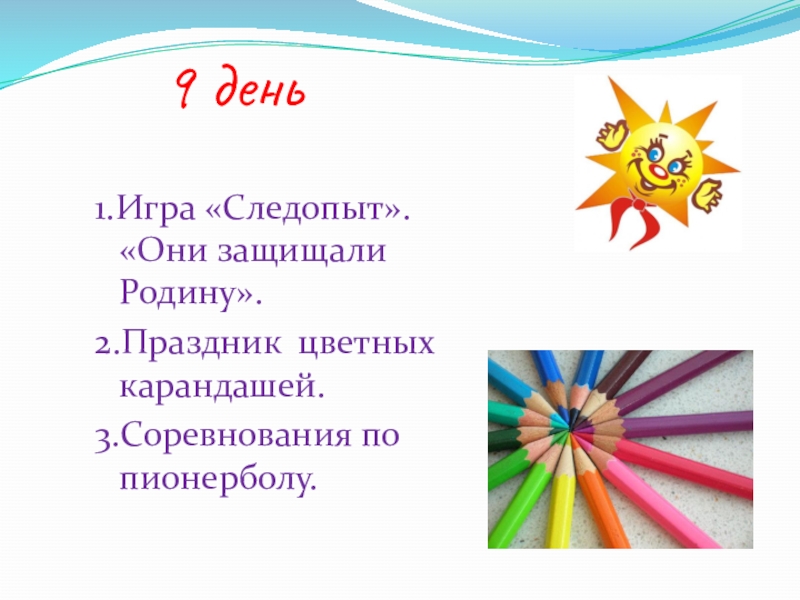 9 день

1.Игра «Следопыт». «Они защищали Родину».

2.Праздник цветных карандашей.

3.Соревнования по пионерболу.